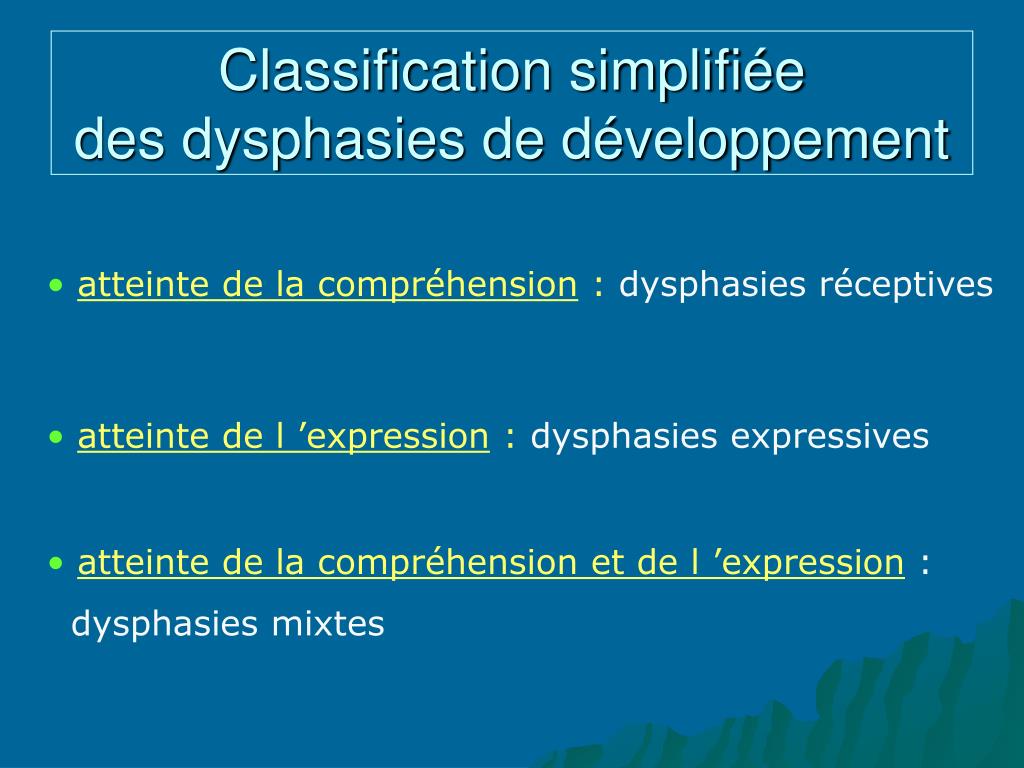 Classification simplifiée
des dysphasies de développement

• atteinte de la compréhension : dysphasies réceptives

• atteinte de l ’expression : dysphasies expressives

• atteinte de la compréhension et de l ’expression : dysphasies mixtes